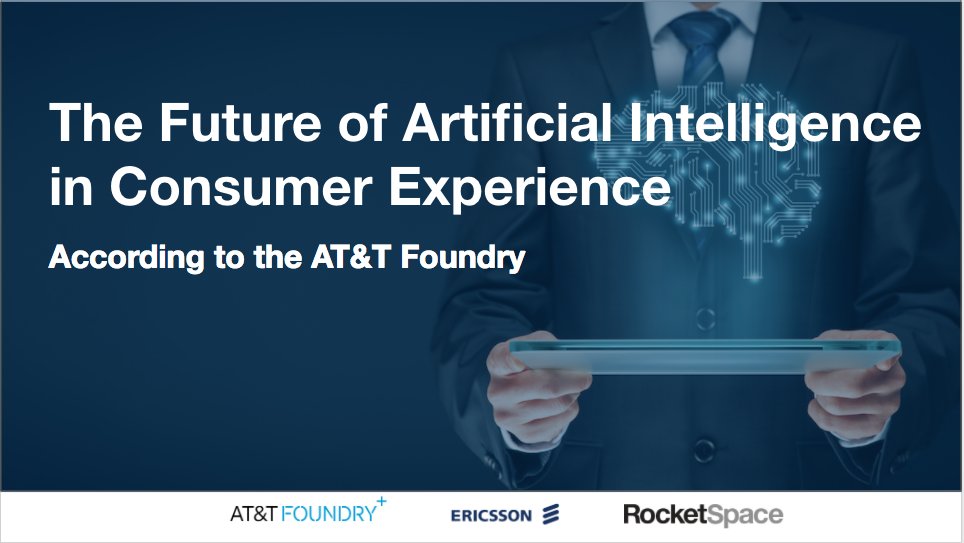 The Future of Artificial Intelligence in Consumer Experience

According to the AT&T Foundry

AT&T FOUNDRY+ ERICSSON RocketSpace